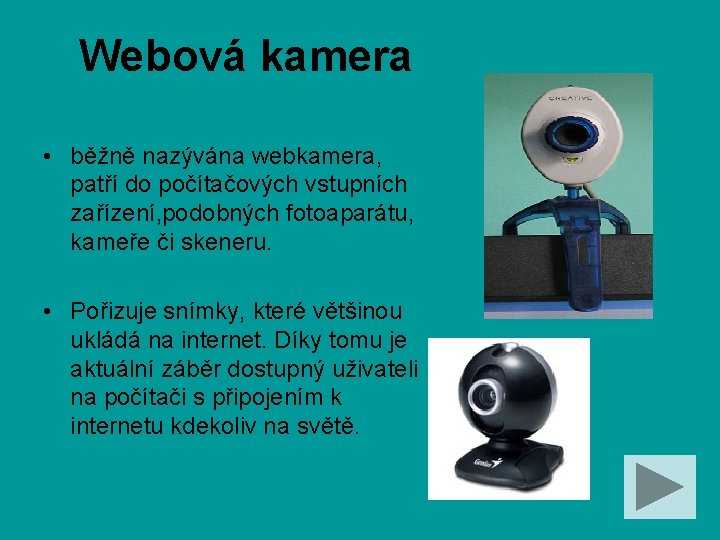 Webová kamera

• běžně nazývána webkamera, patří do počítačových vstupních zařízení,podobných fotoaparátu, kameře či skeneru.

• Pořizuje snímky, které většinou ukládá na internet. Díky tomu je aktuální záběr dostupný uživateli na počítači s připojením k internetu kdekoliv na světě.

CREATIVE

Genius